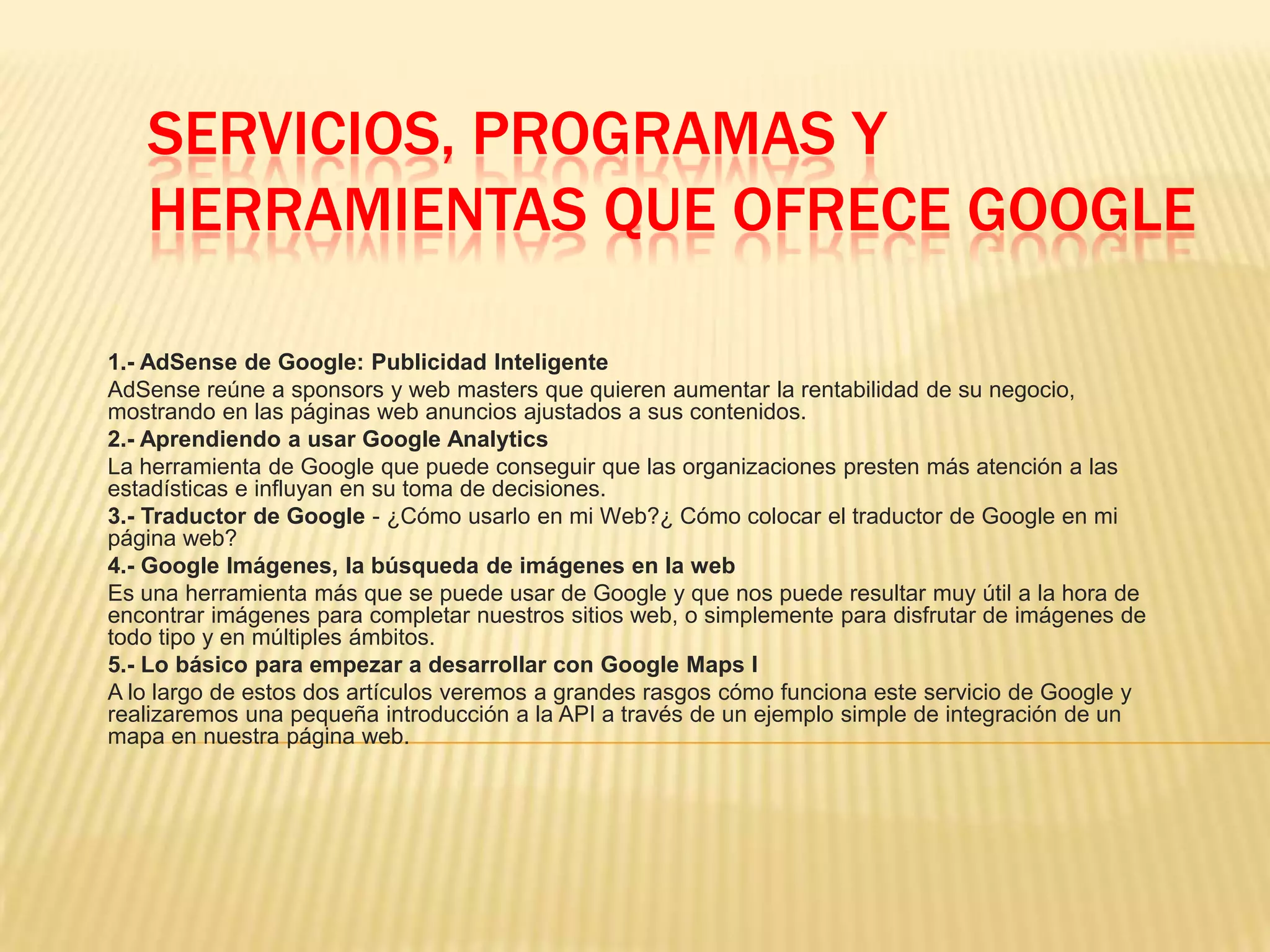 SERVICIOS, PROGRAMAS Y HERRAMIENTAS QUE OFRECE GOOGLE

1.- AdSense de Google: Publicidad Inteligente
AdSense reúne a sponsors y web masters que quieren aumentar la rentabilidad de su negocio, mostrando en las páginas web anuncios ajustados a sus contenidos.
2.- Aprendiendo a usar Google Analytics
La herramienta de Google que puede conseguir que las organizaciones presten más atención a las estadísticas e influyan en su toma de decisiones.
3.- Traductor de Google - ¿Cómo usarlo en mi Web?¿ Cómo colocar el traductor de Google en mi página web?
4.- Google Imágenes, la búsqueda de imágenes en la web
Es una herramienta más que se puede usar de Google y que nos puede resultar muy útil a la hora de encontrar imágenes para completar nuestros sitios web, o simplemente para disfrutar de imágenes de todo tipo y en múltiples ámbitos.
5.- Lo básico para empezar a desarrollar con Google Maps I
A lo largo de estos dos artículos veremos a grandes rasgos cómo funciona este servicio de Google y realizaremos una pequeña introducción a la API a través de un ejemplo simple de integración de un mapa en nuestra página web.